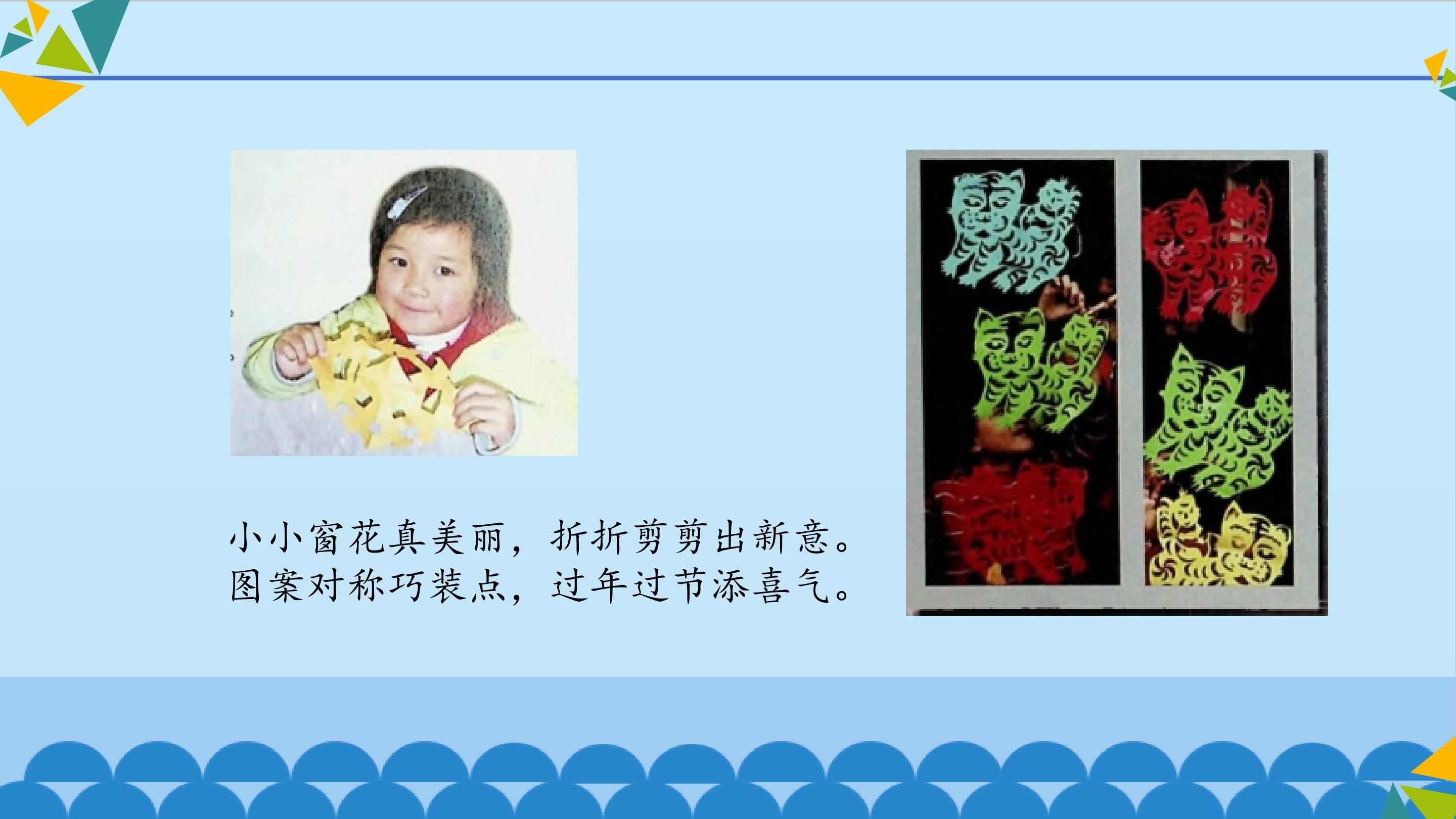 小小窗花真美丽，折折剪剪出新意。
图案对称巧装点，过年过节添喜气。